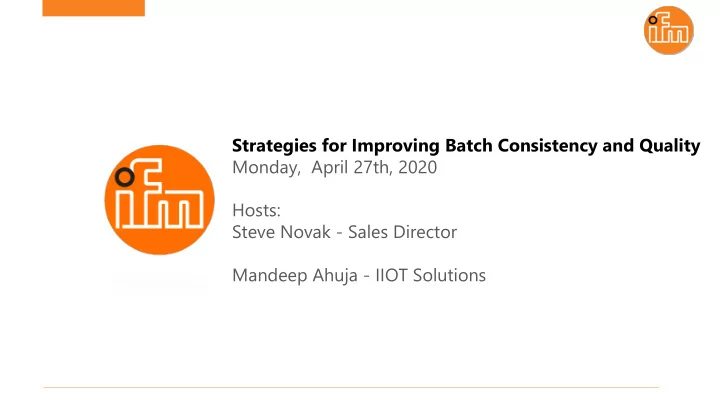 ifm

ifm

Strategies for Improving Batch Consistency and Quality
Monday, April 27th, 2020

Hosts:
Steve Novak - Sales Director

Mandeep Ahuja - IIOT Solutions